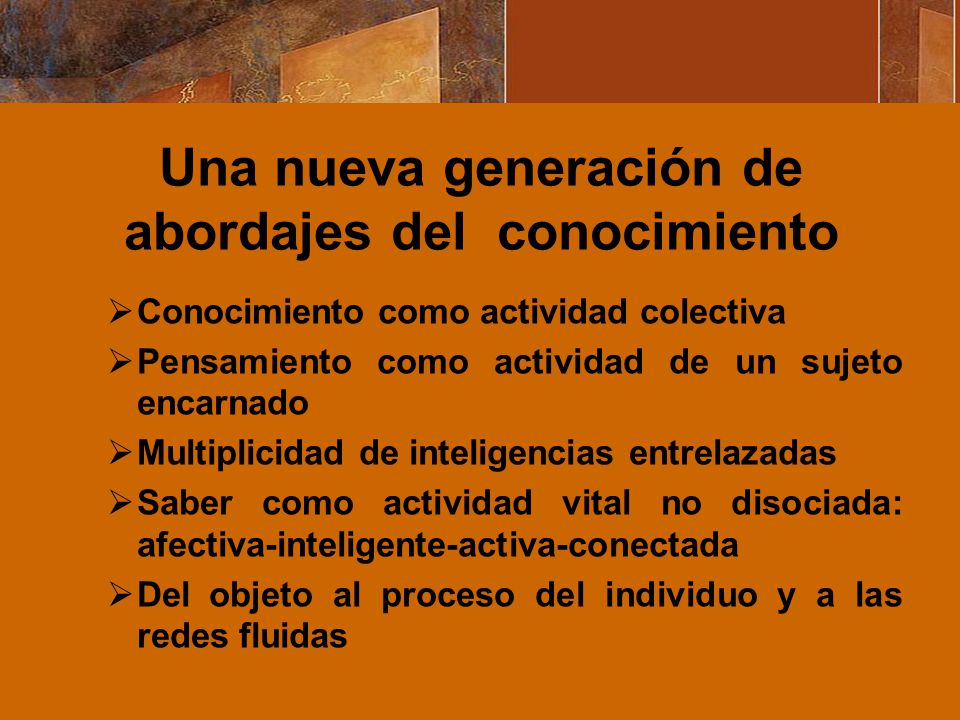 Una nueva generación de abordajes del conocimiento

➢ Conocimiento como actividad colectiva
➢ Pensamiento como actividad de un sujeto encarnado
➢ Multiplicidad de inteligencias entrelazadas
➢ Saber como actividad vital no disociada: afectiva-inteligente-activa-conectada
➢ Del objeto al proceso del individuo y a las redes fluidas